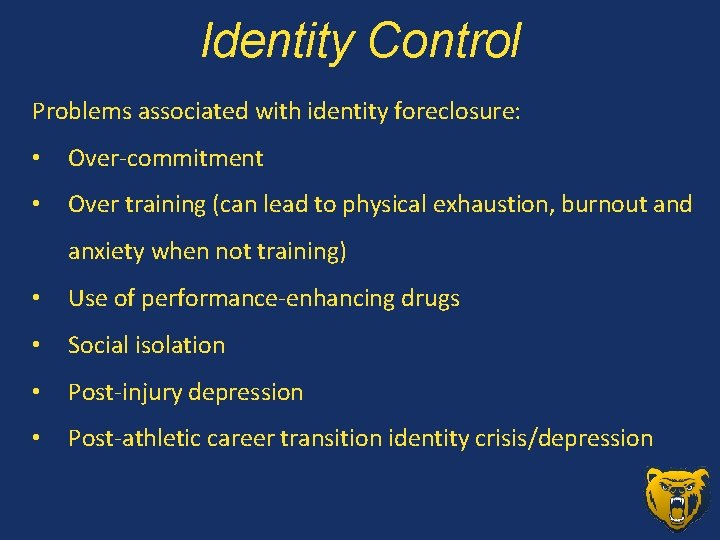 Identity Control

Problems associated with identity foreclosure:

• Over-commitment
• Over training (can lead to physical exhaustion, burnout and anxiety when not training)
• Use of performance-enhancing drugs
• Social isolation
• Post-injury depression
• Post-athletic career transition identity crisis/depression